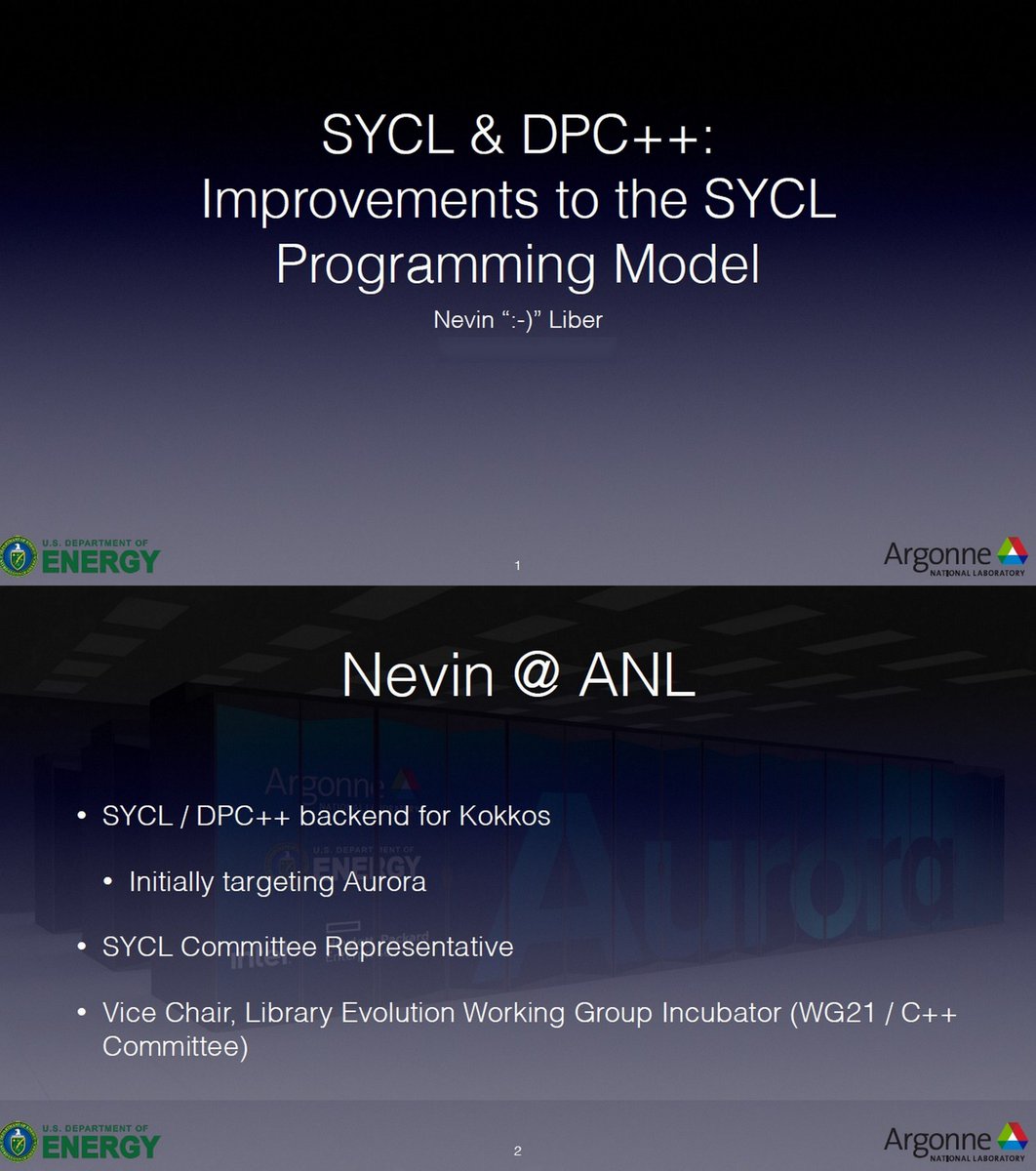 SYCL & DPC++:
Improvements to the SYCL Programming Model

Nevin ":-)" Liber

U.S. DEPARTMENT OF ENERGY

1

Argonne NATIONAL LABORATORY

Nevin @ ANL

Argonne

U.S. DEPARTMENT OF ENERGY

Aurora

intel

- SYCL / DPC++ backend for Kokkos
 - Initially targeting Aurora
- SYCL Committee Representative
- Vice Chair, Library Evolution Working Group Incubator (WG21 / C++ Committee)

U.S. DEPARTMENT OF ENERGY

2

Argonne NATIONAL LABORATORY